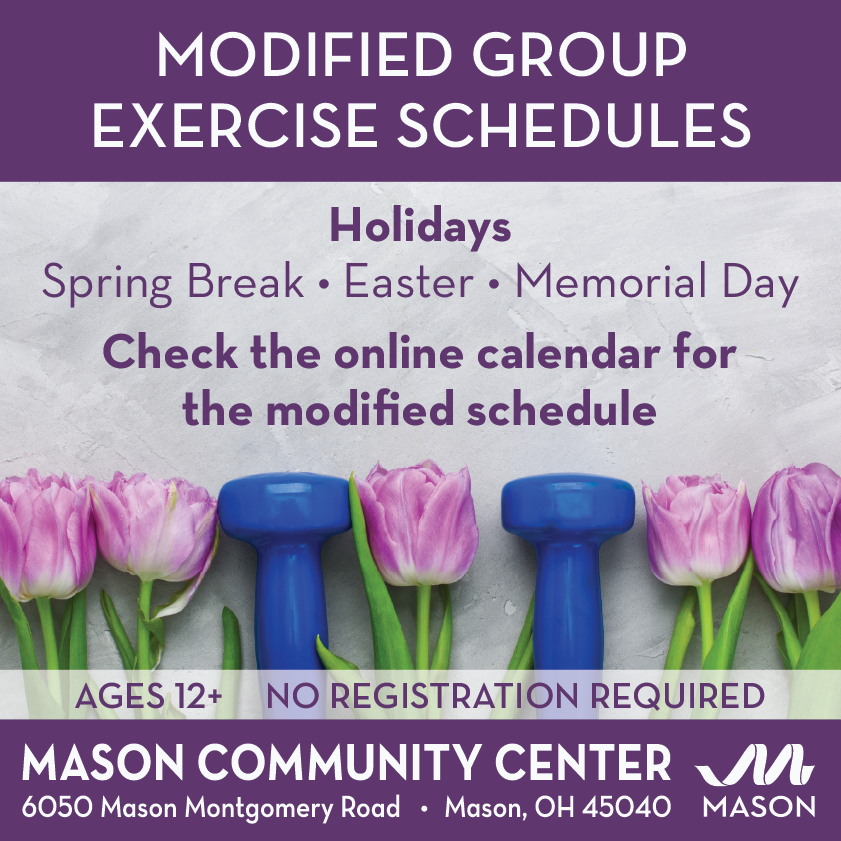 MODIFIED GROUP EXERCISE SCHEDULES

Holidays

Spring Break • Easter • Memorial Day

Check the online calendar for the modified schedule

AGES 12+ NO REGISTRATION REQUIRED

MASON COMMUNITY CENTER

6050 Mason Montgomery Road • Mason, OH 45040

MASON